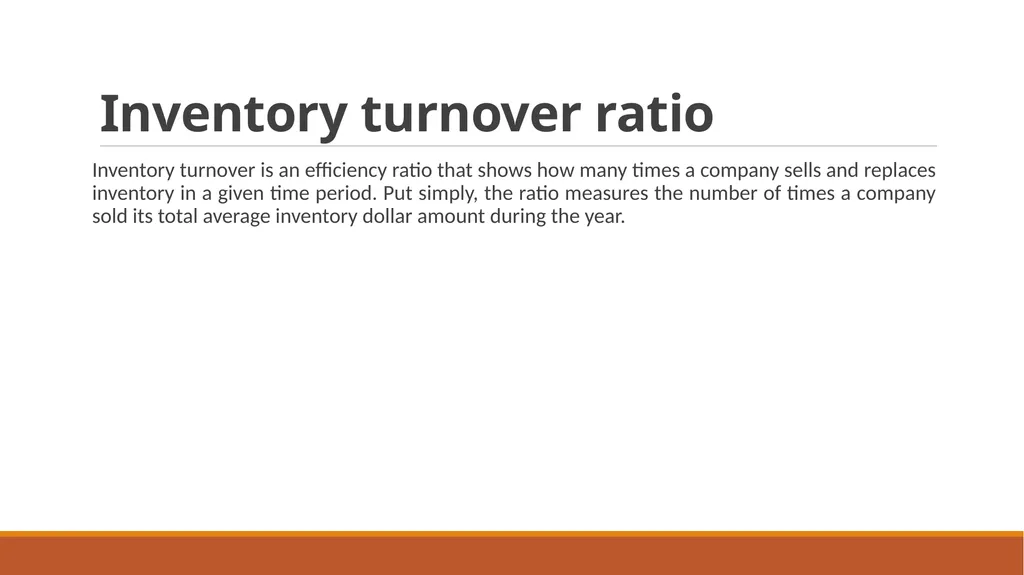 Inventory turnover ratio

Inventory turnover is an efficiency ratio that shows how many times a company sells and replaces inventory in a given time period. Put simply, the ratio measures the number of times a company sold its total average inventory dollar amount during the year.